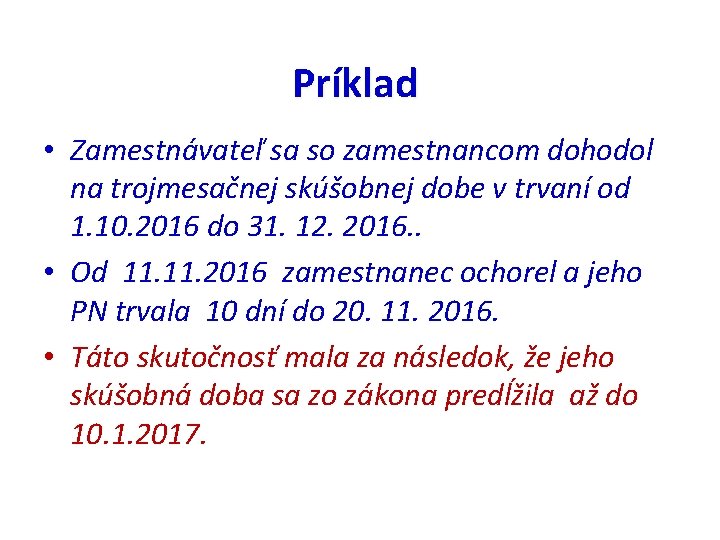 Príklad

• Zamestnávateľ sa so zamestnancom dohodol na trojmesačnej skúšobnej dobe v trvaní od 1.10.2016 do 31. 12. 2016..

• Od 11.11.2016 zamestnanec ochorel a jeho PN trvala 10 dní do 20. 11. 2016.

• Táto skutočnosť mala za následok, že jeho skúšobná doba sa zo zákona predĺžila až do 10.1.2017.